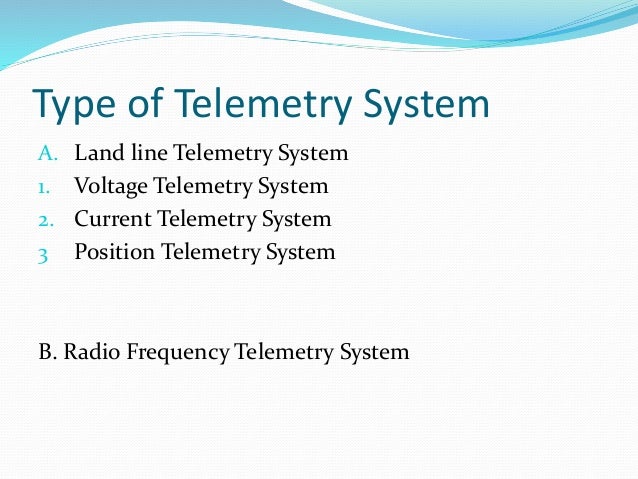 Type of Telemetry System

A. Land line Telemetry System
1. Voltage Telemetry System
2. Current Telemetry System
3 Position Telemetry System

B. Radio Frequency Telemetry System